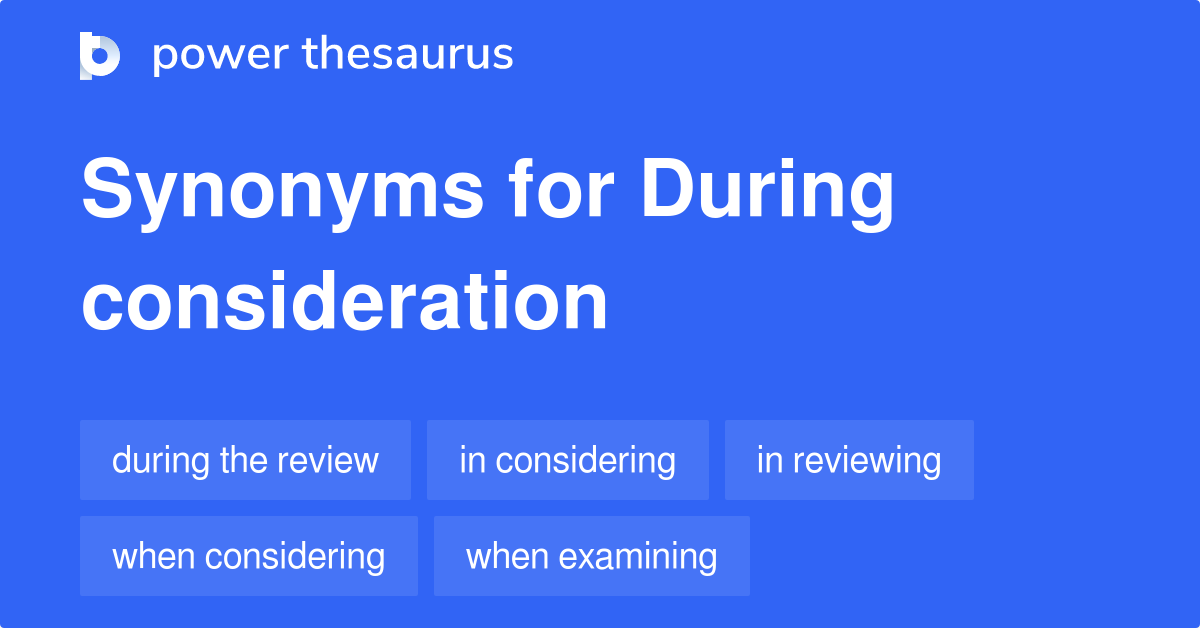 power thesaurus

Synonyms for During consideration

during the review

in considering

in reviewing

when considering

when examining